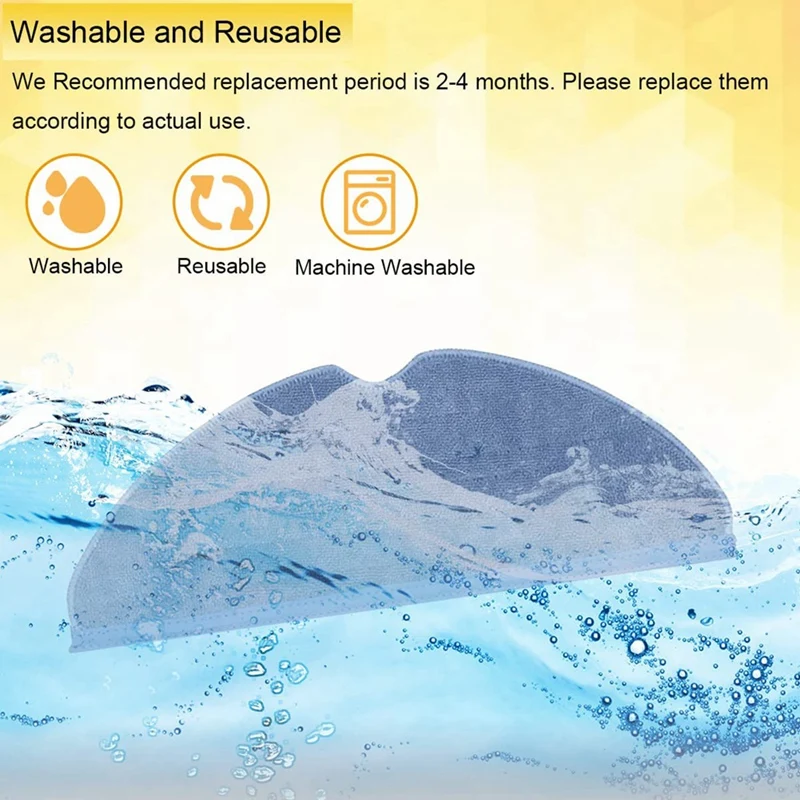 Washable and Reusable

We Recommended replacement period is 2-4 months. Please replace them according to actual use.

Washable

Reusable

Machine Washable